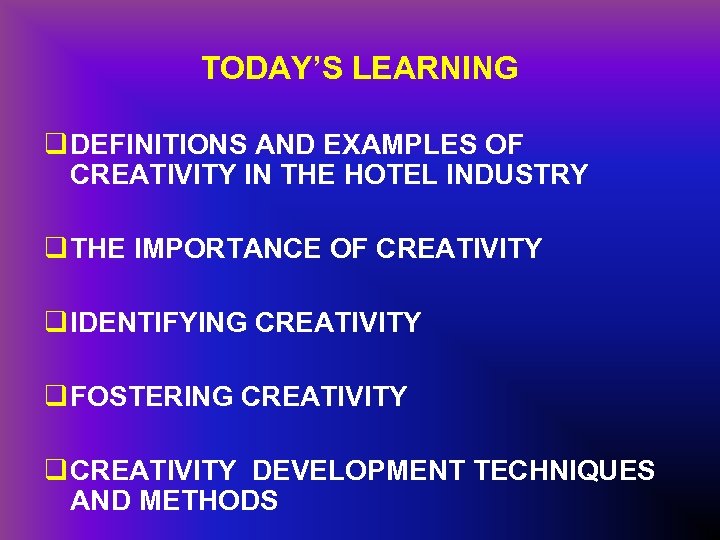 TODAY'S LEARNING

❑ DEFINITIONS AND EXAMPLES OF CREATIVITY IN THE HOTEL INDUSTRY

❑ THE IMPORTANCE OF CREATIVITY

❑ IDENTIFYING CREATIVITY

❑ FOSTERING CREATIVITY

❑ CREATIVITY DEVELOPMENT TECHNIQUES AND METHODS